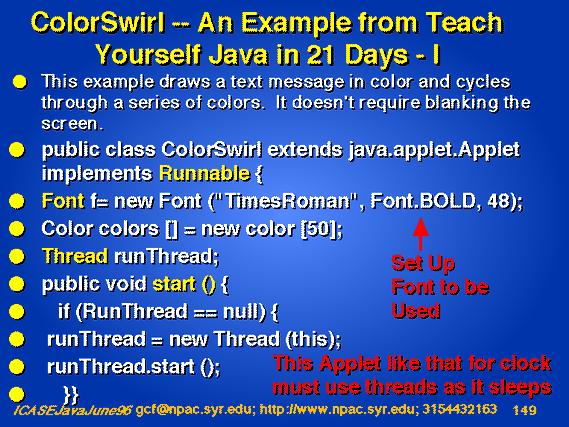 ColorSwirl -- An Example from Teach Yourself Java in 21 Days - I

This example draws a text message in color and cycles through a series of colors. It doesn't require blanking the screen.

public class ColorSwirl extends java.applet.Applet implements Runnable {

Font f= new Font ("TimesRoman", Font.BOLD, 48);

Color colors [] = new color [50];

Thread runThread;

public void start () {

if (RunThread == null) {

runThread = new Thread (this);

runThread.start ();

}}

Set Up Font to be Used

This Applet like that for clock must use threads as it sleeps

ICASEJavaJune96 gcf@npac.syr.edu; http://www.npac.syr.edu; 3154432163 149